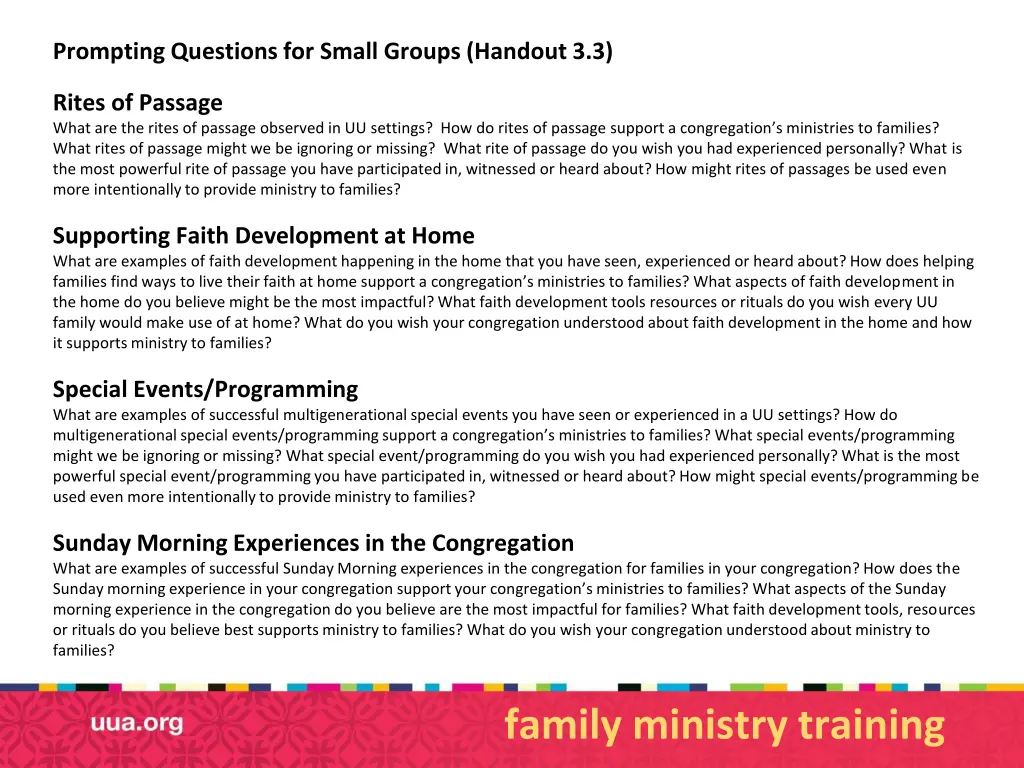 Prompting Questions for Small Groups (Handout 3.3)

Rites of Passage
What are the rites of passage observed in UU settings? How do rites of passage support a congregation's ministries to families? What rites of passage might we be ignoring or missing? What rite of passage do you wish you had experienced personally? What is the most powerful rite of passage you have participated in, witnessed or heard about? How might rites of passages be used even more intentionally to provide ministry to families?

Supporting Faith Development at Home
What are examples of faith development happening in the home that you have seen, experienced or heard about? How does helping families find ways to live their faith at home support a congregation's ministries to families? What aspects of faith development in the home do you believe might be the most impactful? What faith development tools resources or rituals do you wish every UU family would make use of at home? What do you wish your congregation understood about faith development in the home and how it supports ministry to families?

Special Events/Programming
What are examples of successful multigenerational special events you have seen or experienced in a UU settings? How do multigenerational special events/programming support a congregation's ministries to families? What special events/programming might we be ignoring or missing? What special event/programming do you wish you had experienced personally? What is the most powerful special event/programming you have participated in, witnessed or heard about? How might special events/programming be used even more intentionally to provide ministry to families?

Sunday Morning Experiences in the Congregation
What are examples of successful Sunday Morning experiences in the congregation for families in your congregation? How does the Sunday morning experience in your congregation support your congregation's ministries to families? What aspects of the Sunday morning experience in the congregation do you believe are the most impactful for families? What faith development tools, resources or rituals do you believe best supports ministry to families? What do you wish your congregation understood about ministry to families?

uua.org

family ministry training